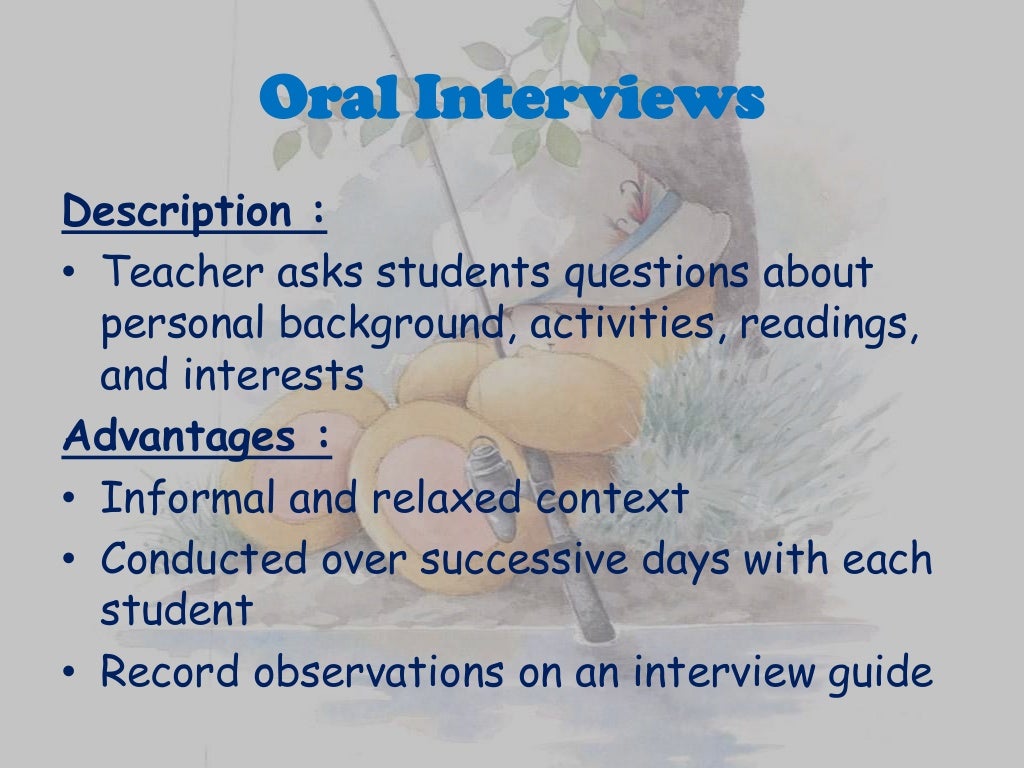 Oral Interviews

Description :

• Teacher asks students questions about personal background, activities, readings, and interests

Advantages :

• Informal and relaxed context
• Conducted over successive days with each student
• Record observations on an interview guide